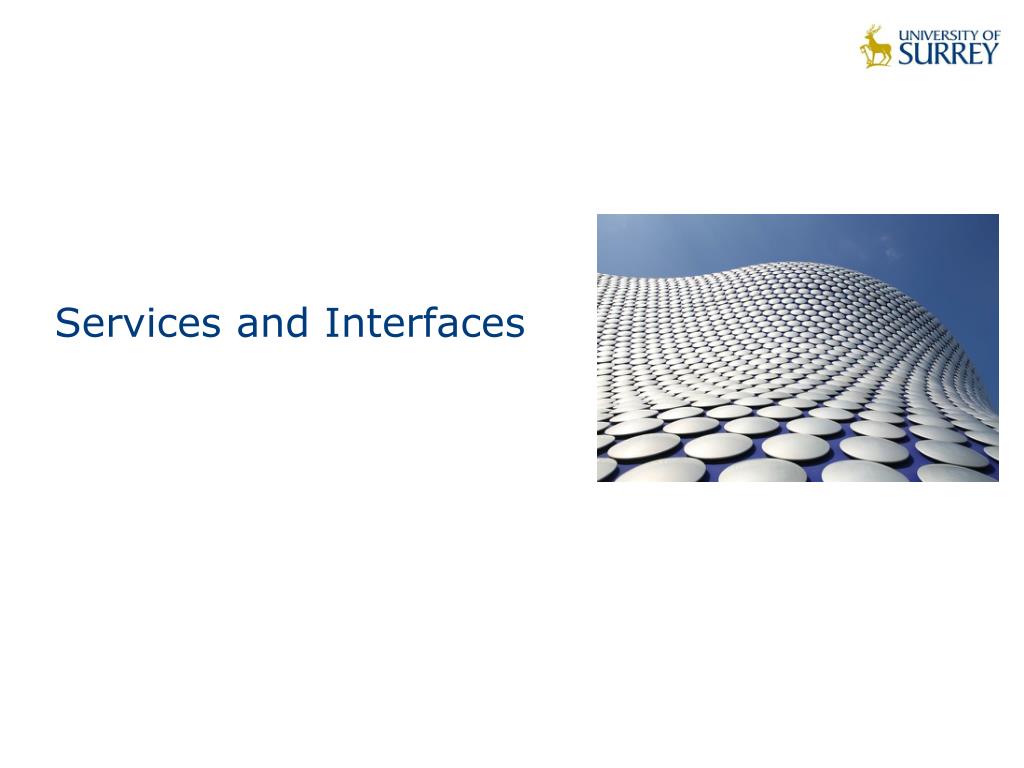 UNIVERSITY OF
SURREY

Services and Interfaces